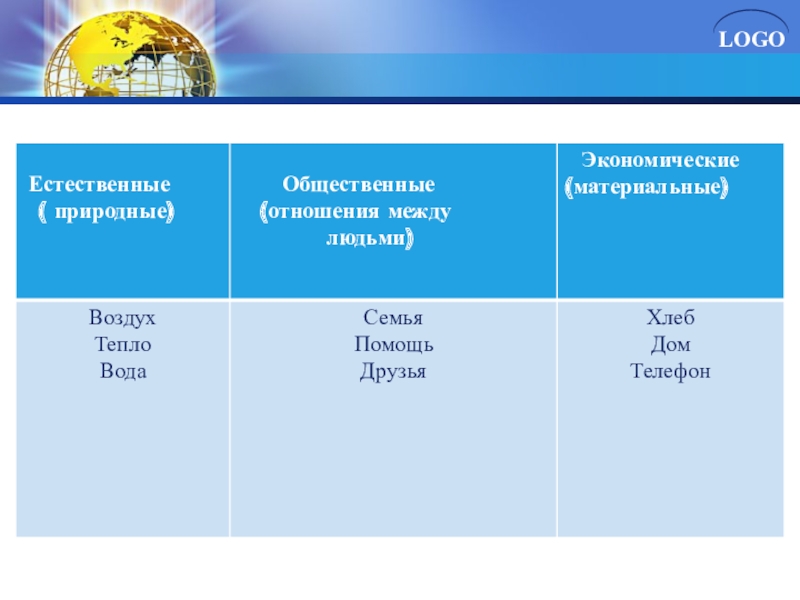 LOGO

| Естественные ( природные) | Общественные (отношения между людьми) | Экономические (материальные) |
|---|---|---|
| Воздух Тепло Вода | Семья Помощь Друзья | Хлеб Дом Телефон |